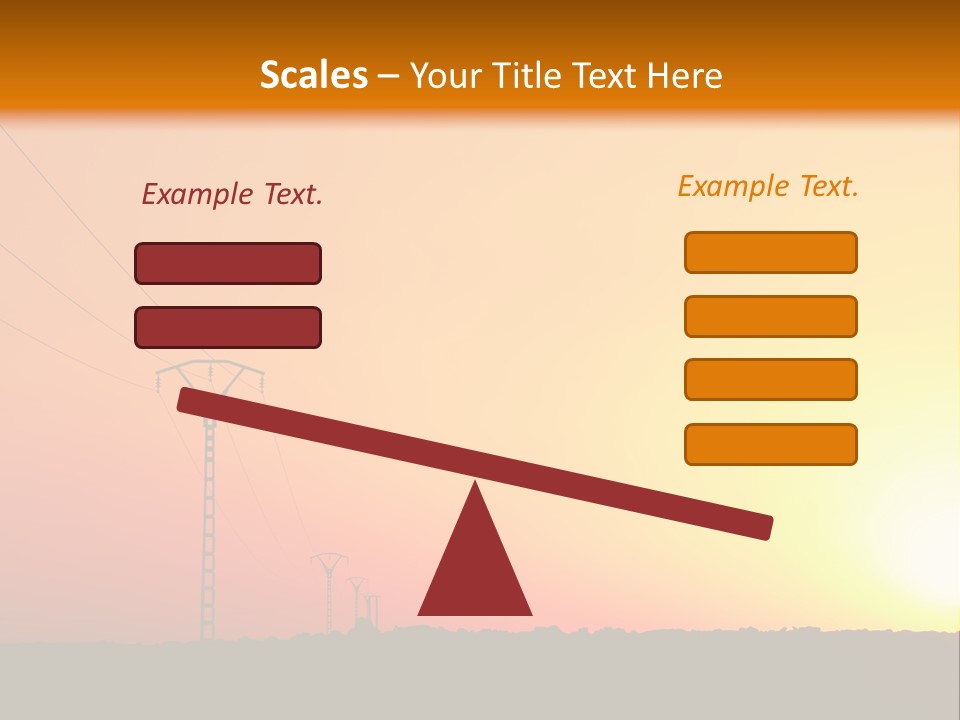 Scales – Your Title Text Here

Example Text.

Example Text.